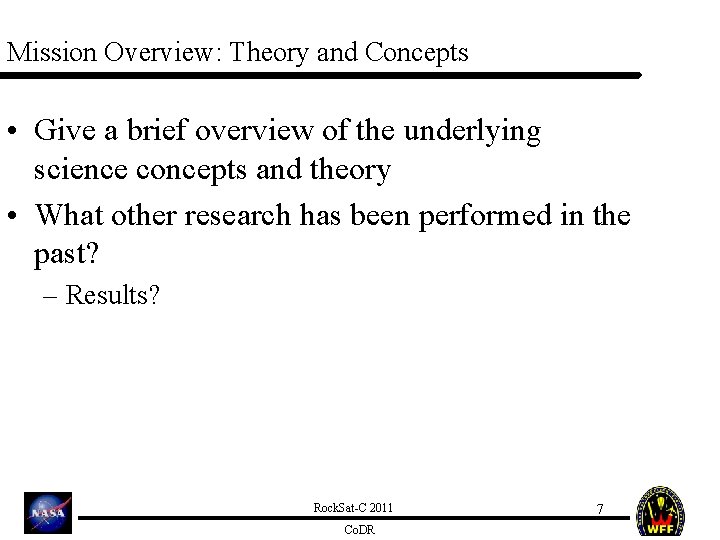 Mission Overview: Theory and Concepts

• Give a brief overview of the underlying science concepts and theory

• What other research has been performed in the past?
  – Results?

NASA

RockSat-C 2011

CoDR

7

WFF